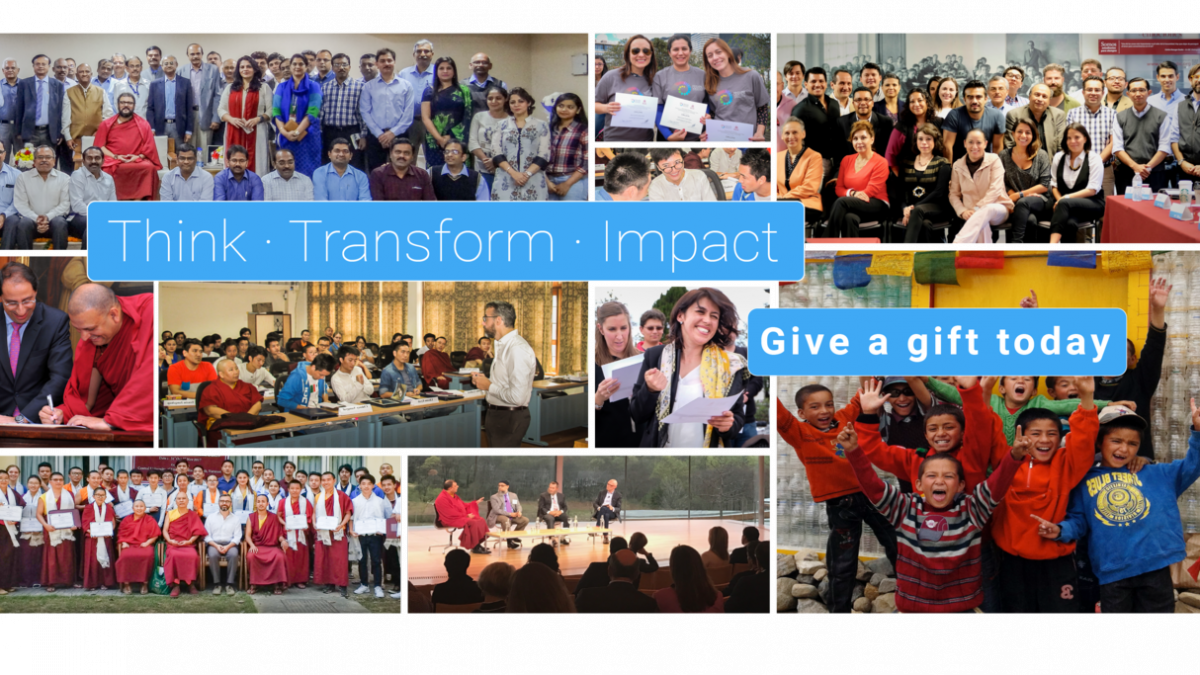 Think · Transform · Impact

Give a gift today